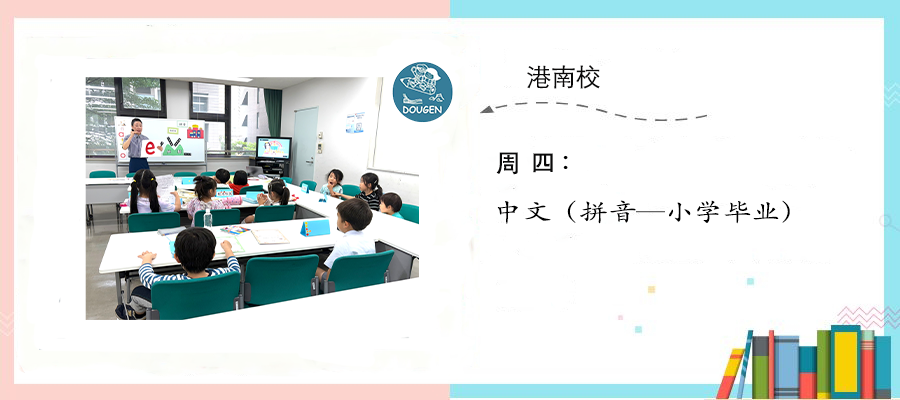 DOUGEN

港南校

周 四：

中文（拼音—小学毕业）